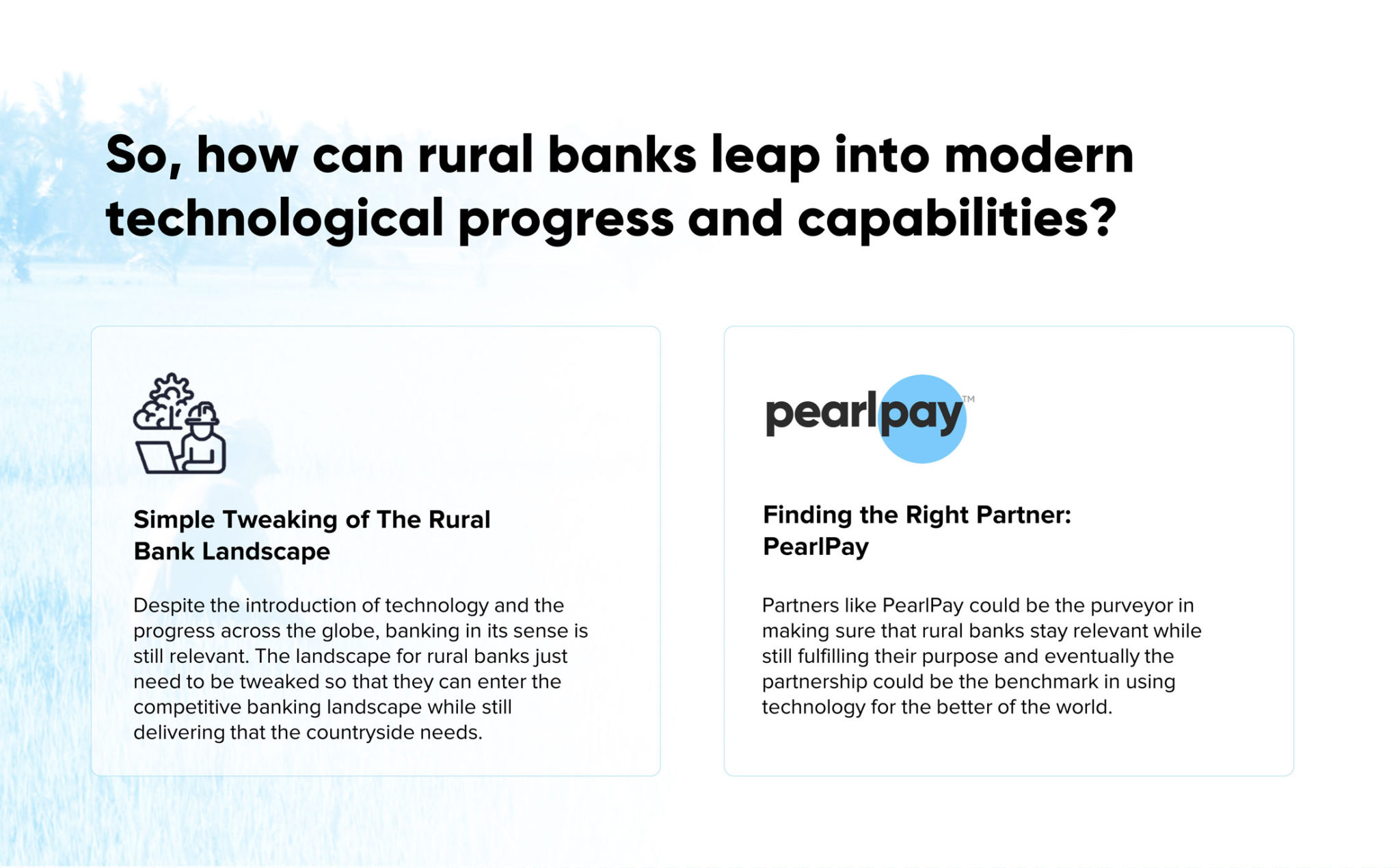 So, how can rural banks leap into modern technological progress and capabilities?

Simple Tweaking of The Rural Bank Landscape

Despite the introduction of technology and the progress across the globe, banking in its sense is still relevant. The landscape for rural banks just need to be tweaked so that they can enter the competitive banking landscape while still delivering that the countryside needs.

pearlpay™

Finding the Right Partner: PearlPay

Partners like PearlPay could be the purveyor in making sure that rural banks stay relevant while still fulfilling their purpose and eventually the partnership could be the benchmark in using technology for the better of the world.